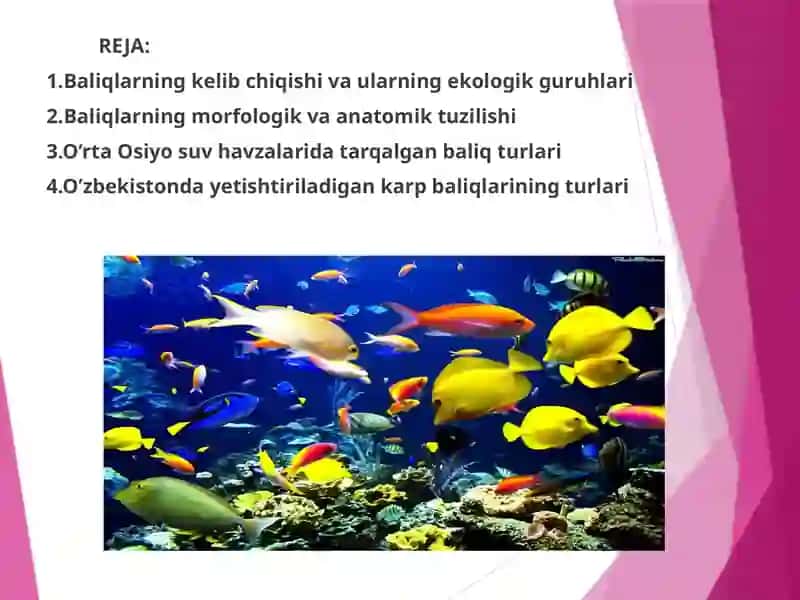 REJA:

1.Baliqlarning kelib chiqishi va ularning ekologik guruhlari

2.Baliqlarning morfologik va anatomik tuzilishi

3.O’rta Osiyo suv havzalarida tarqalgan baliq turlari

4.O’zbekistonda yetishtiriladigan karp baliqlarining turlari